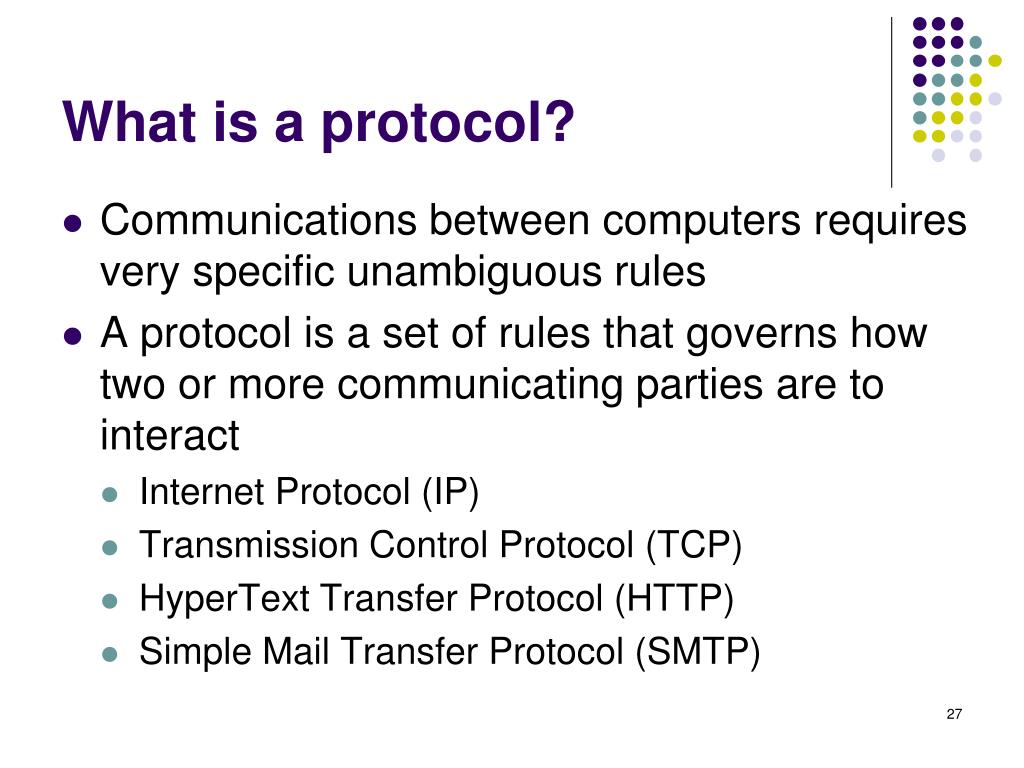 What is a protocol?

- Communications between computers requires very specific unambiguous rules
- A protocol is a set of rules that governs how two or more communicating parties are to interact
  - Internet Protocol (IP)
  - Transmission Control Protocol (TCP)
  - HyperText Transfer Protocol (HTTP)
  - Simple Mail Transfer Protocol (SMTP)

27